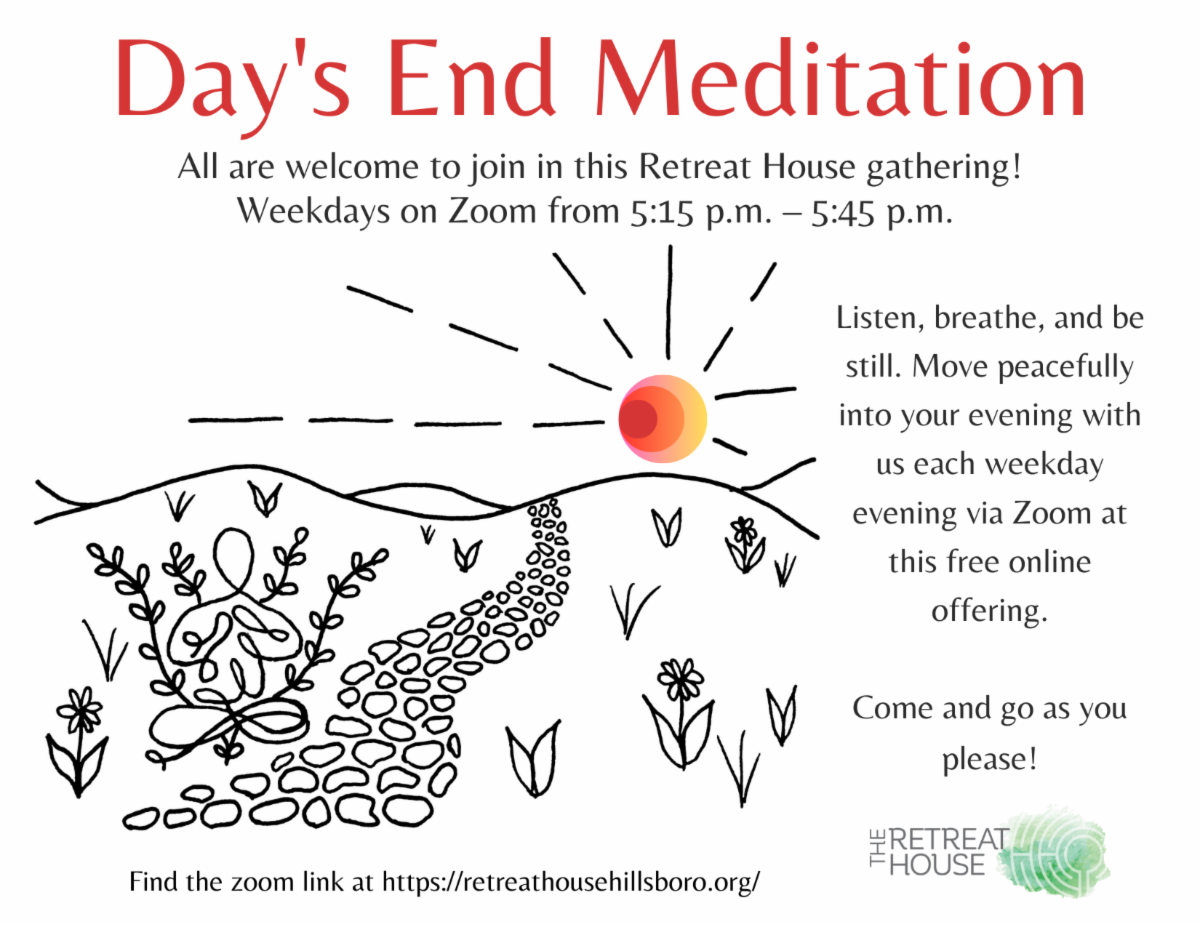 Day's End Meditation

All are welcome to join in this Retreat House gathering! Weekdays on Zoom from 5:15 p.m. – 5:45 p.m.

Listen, breathe, and be still. Move peacefully into your evening with us each weekday evening via Zoom at this free online offering.

Come and go as you please!

THE RETREAT HOUSE

Find the zoom link at https://retreathousehillsboro.org/